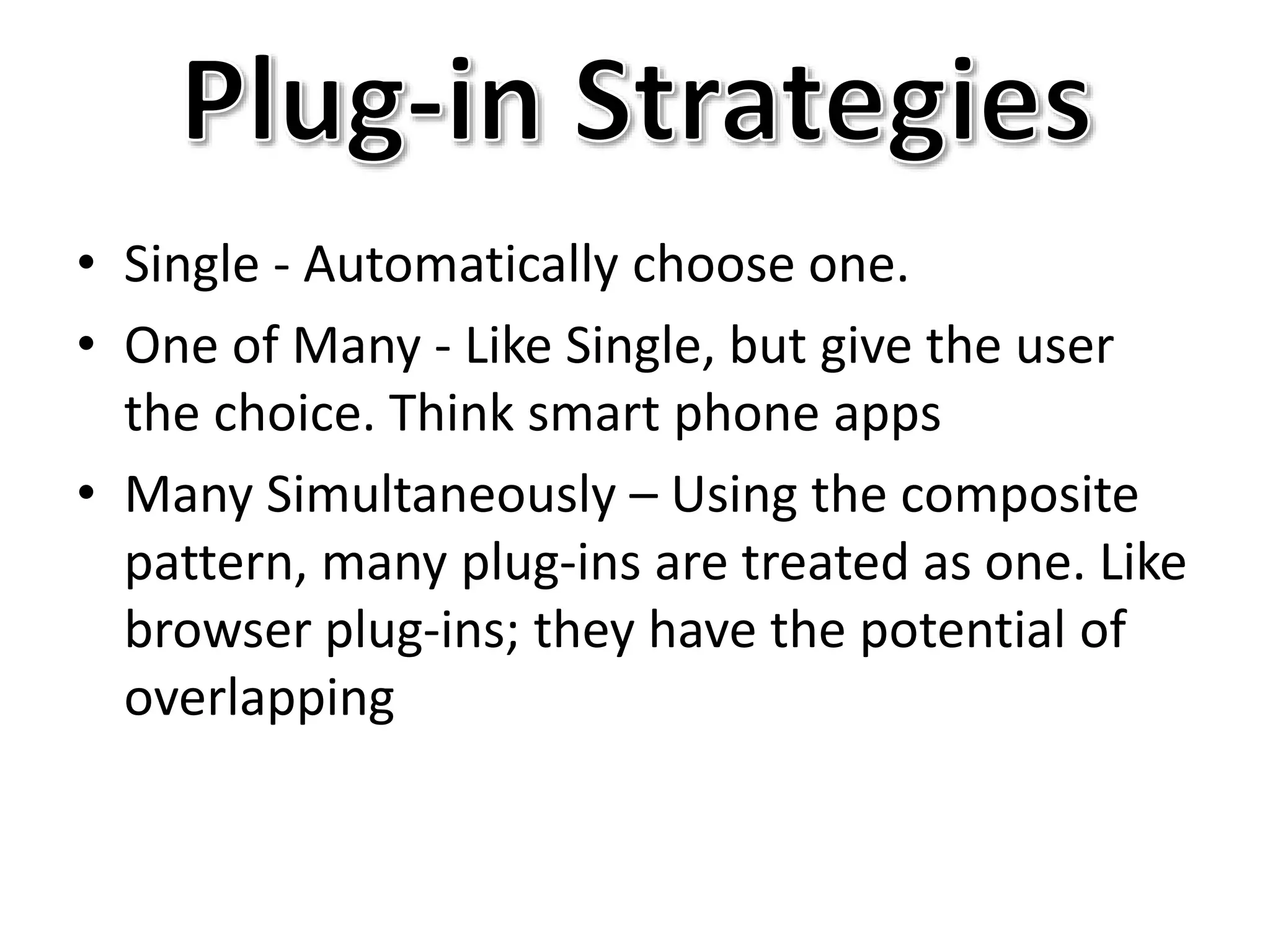 Plug-in Strategies

• Single - Automatically choose one.
• One of Many - Like Single, but give the user the choice. Think smart phone apps
• Many Simultaneously – Using the composite pattern, many plug-ins are treated as one. Like browser plug-ins; they have the potential of overlapping